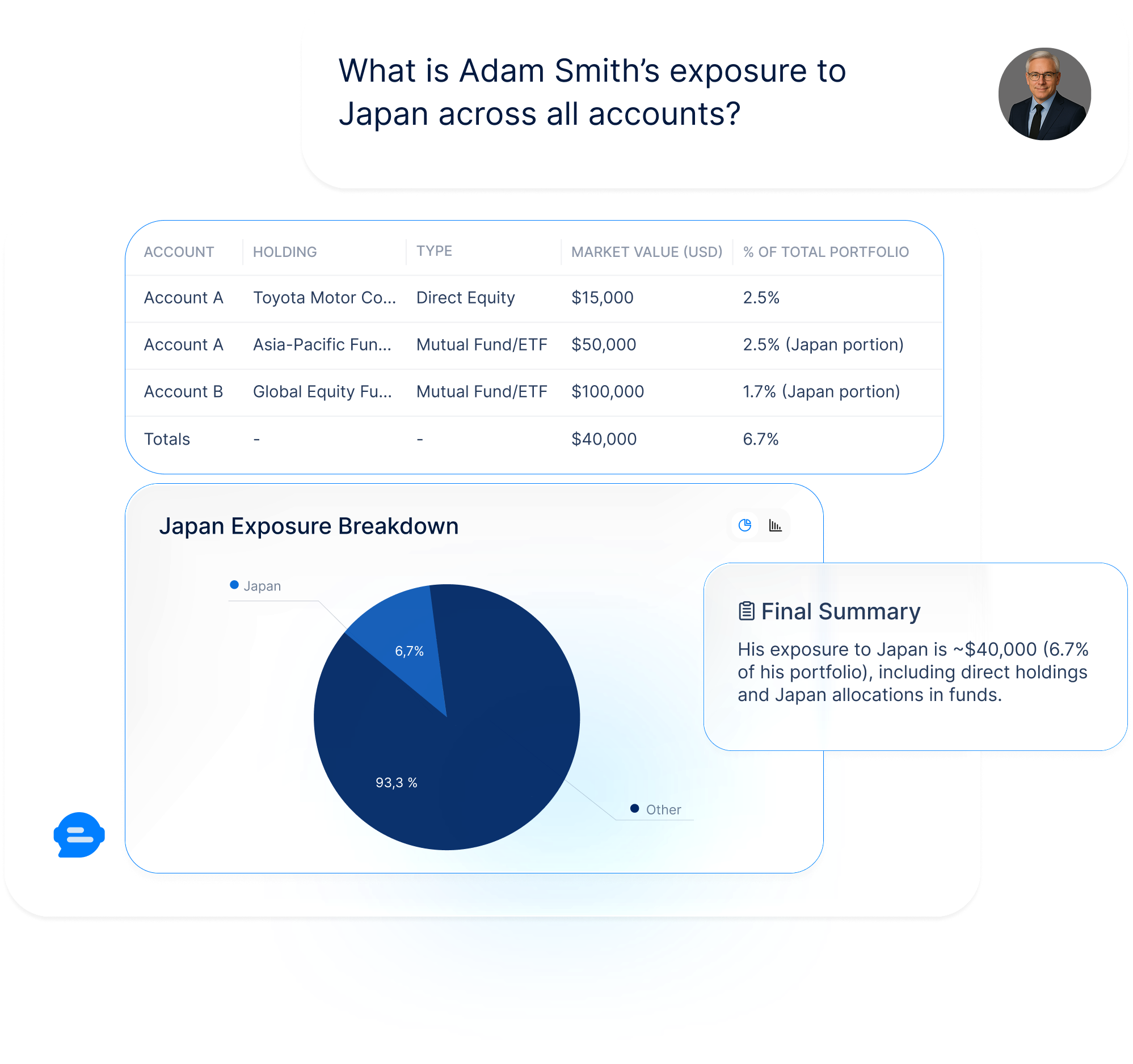 What is Adam Smith's exposure to Japan across all accounts?

| ACCOUNT | HOLDING | TYPE | MARKET VALUE (USD) | % OF TOTAL PORTFOLIO |
|---|---|---|---|---|
| Account A | Toyota Motor Co... | Direct Equity | $15,000 | 2.5% |
| Account A | Asia-Pacific Fun... | Mutual Fund/ETF | $50,000 | 2.5% (Japan portion) |
| Account B | Global Equity Fu... | Mutual Fund/ETF | $100,000 | 1.7% (Japan portion) |
| Totals | - | - | $40,000 | 6.7% |

Japan Exposure Breakdown

Japan

6,7%

93,3 %

Other

Final Summary

His exposure to Japan is ~$40,000 (6.7% of his portfolio), including direct holdings and Japan allocations in funds.